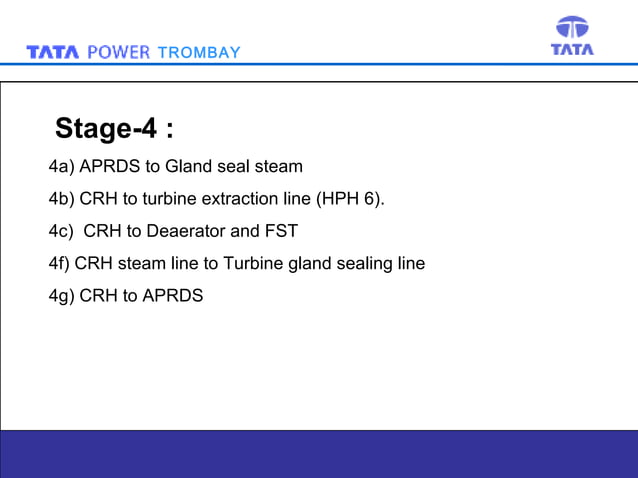 TATA POWER TROMBAY

TATA

Stage-4 :

4a) APRDS to Gland seal steam

4b) CRH to turbine extraction line (HPH 6).

4c) CRH to Deaerator and FST

4f) CRH steam line to Turbine gland sealing line

4g) CRH to APRDS